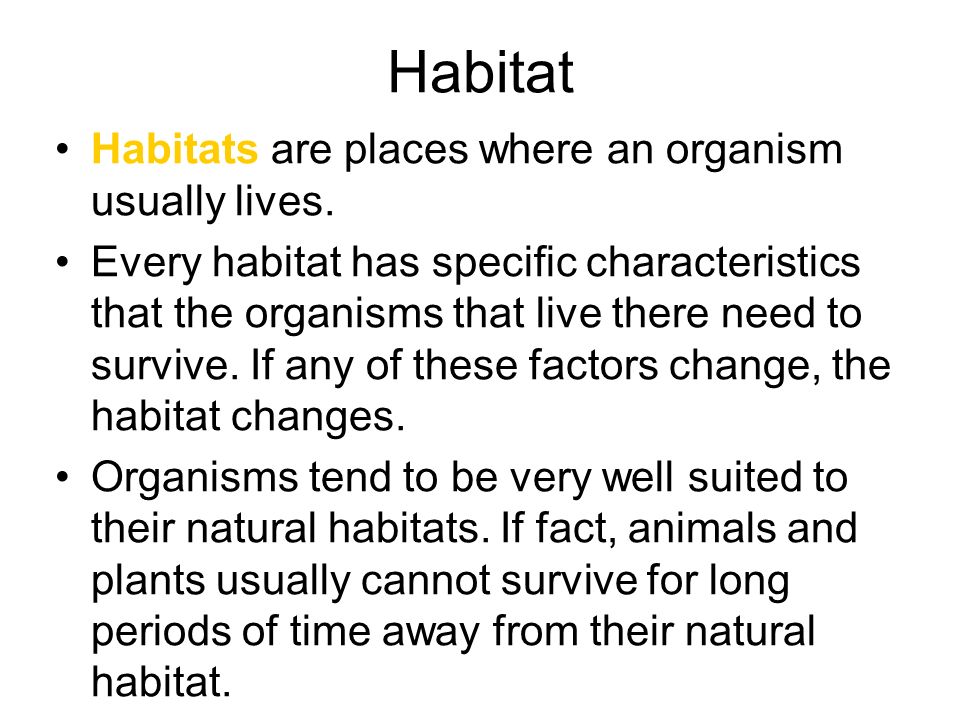 Habitat

• Habitats are places where an organism usually lives.
• Every habitat has specific characteristics that the organisms that live there need to survive. If any of these factors change, the habitat changes.
• Organisms tend to be very well suited to their natural habitats. If fact, animals and plants usually cannot survive for long periods of time away from their natural habitat.